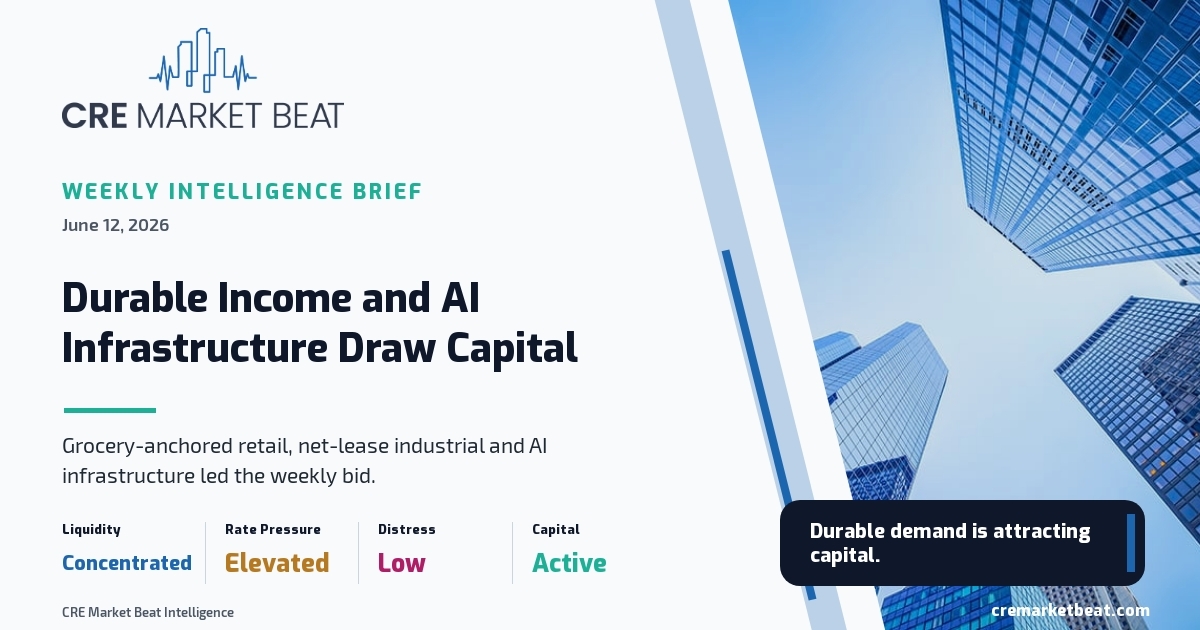 CRE MARKET BEAT

WEEKLY INTELLIGENCE BRIEF

June 12, 2026

Durable Income and AI Infrastructure Draw Capital

Grocery-anchored retail, net-lease industrial and AI infrastructure led the weekly bid.

| Liquidity | Rate Pressure | Distress | Capital |
|---|---|---|---|
| Concentrated | Elevated | Low | Active |

CRE Market Beat Intelligence

Durable demand is attracting capital.

cremarketbeat.com